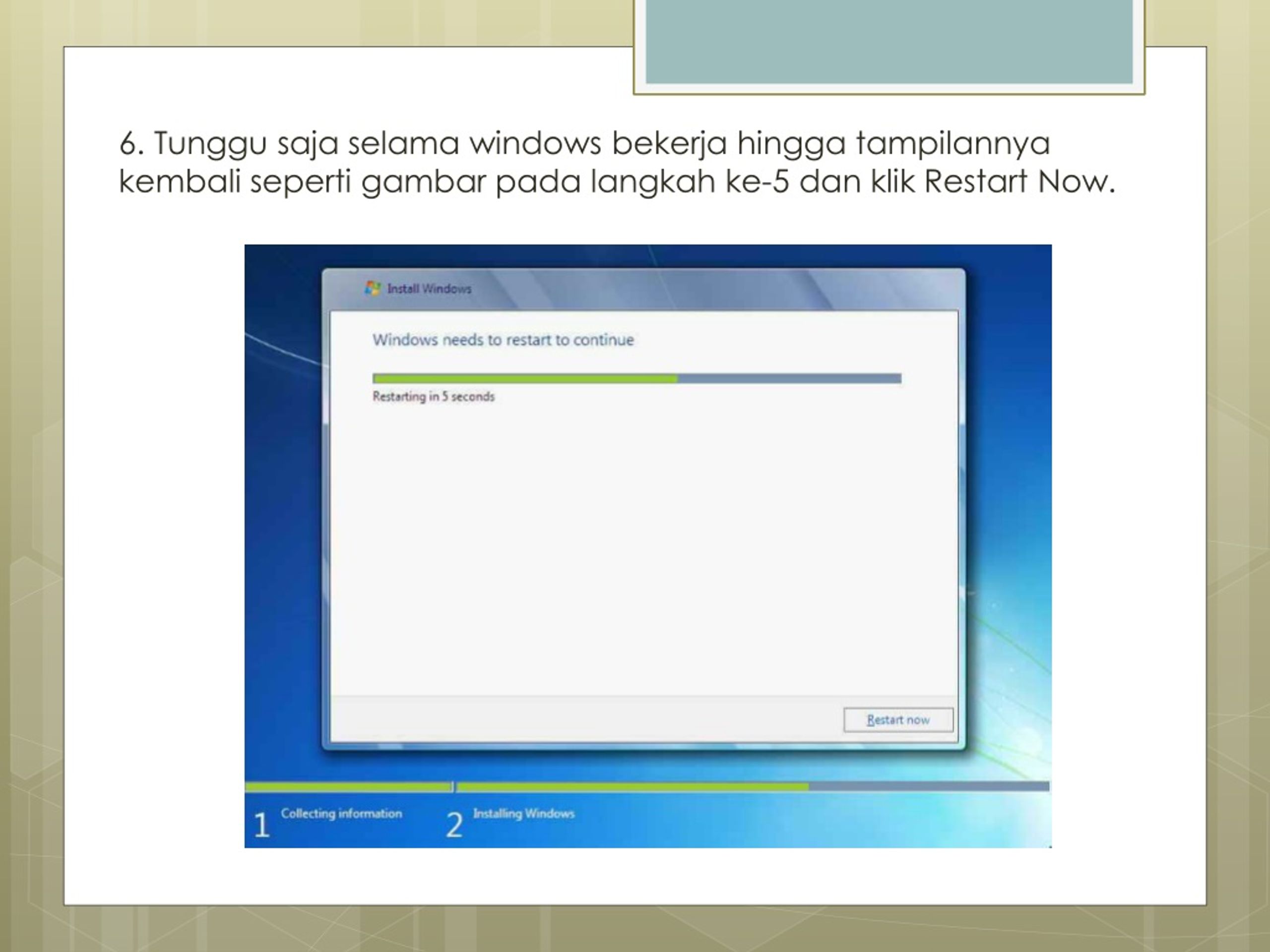 6. Tunggu saja selama windows bekerja hingga tampilannya kembali seperti gambar pada langkah ke-5 dan klik Restart Now.

Install Windows

Windows needs to restart to continue

Restarting in 5 seconds

Restart now

1 Collecting information

2 Installing Windows